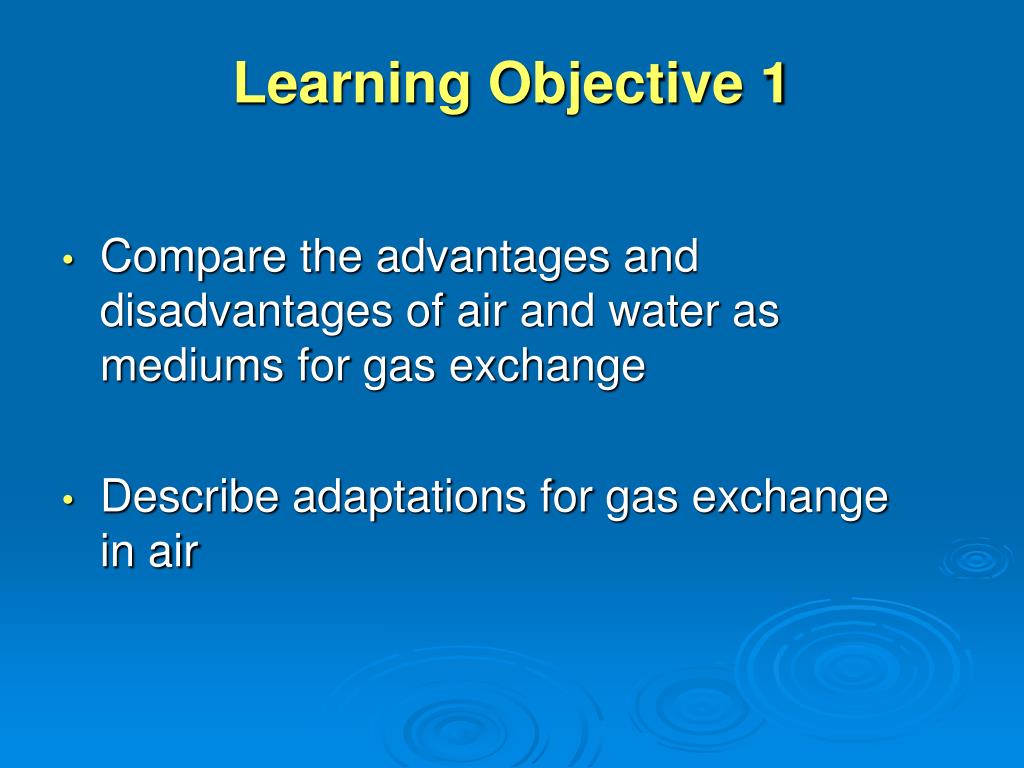 Learning Objective 1

• Compare the advantages and disadvantages of air and water as mediums for gas exchange

• Describe adaptations for gas exchange in air